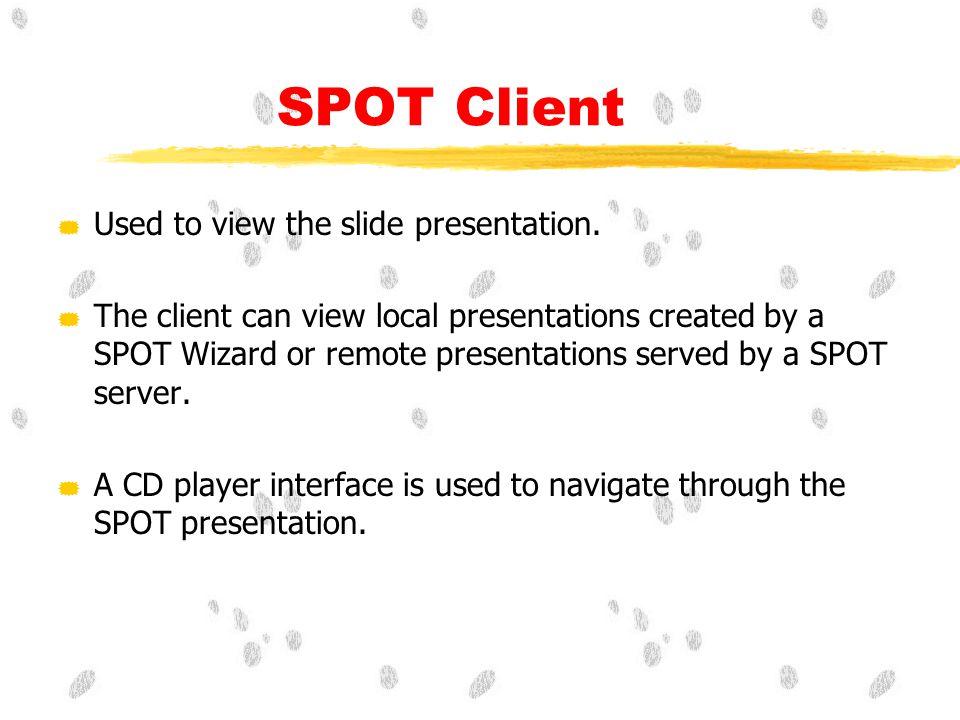 SPOT Client

Used to view the slide presentation.

The client can view local presentations created by a SPOT Wizard or remote presentations served by a SPOT server.

A CD player interface is used to navigate through the SPOT presentation.